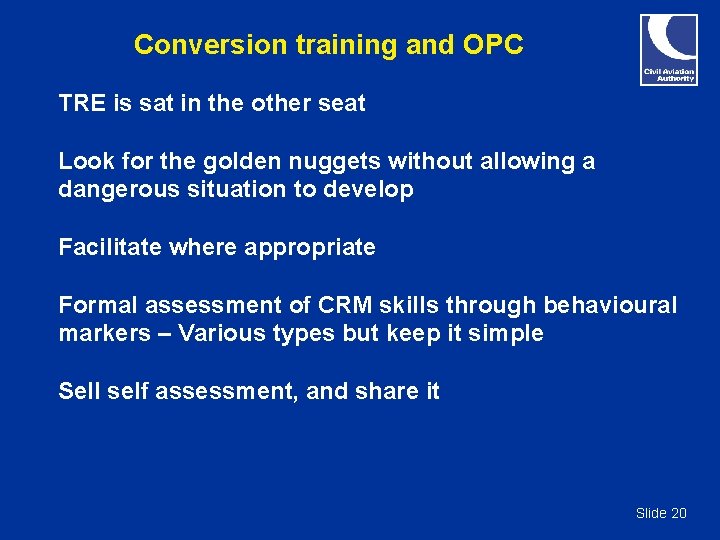 Conversion training and OPC

Civil Aviation Authority

TRE is sat in the other seat

Look for the golden nuggets without allowing a dangerous situation to develop

Facilitate where appropriate

Formal assessment of CRM skills through behavioural markers – Various types but keep it simple

Sell self assessment, and share it

Slide 20